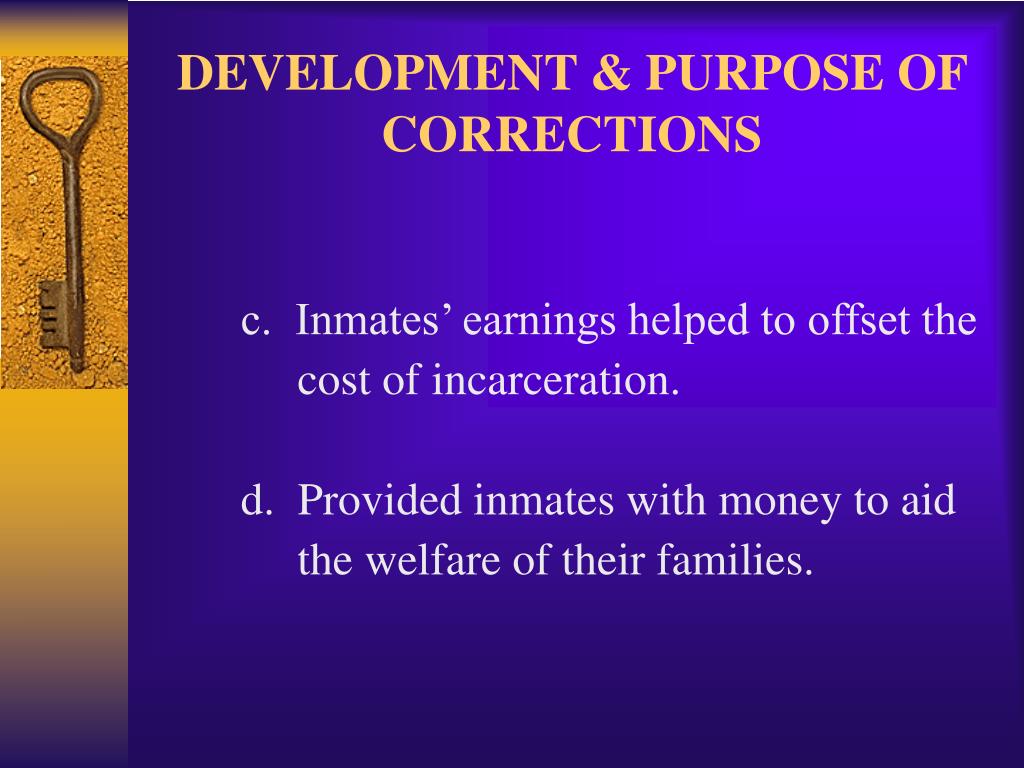 DEVELOPMENT & PURPOSE OF CORRECTIONS

c. Inmates’ earnings helped to offset the cost of incarceration.

d. Provided inmates with money to aid the welfare of their families.